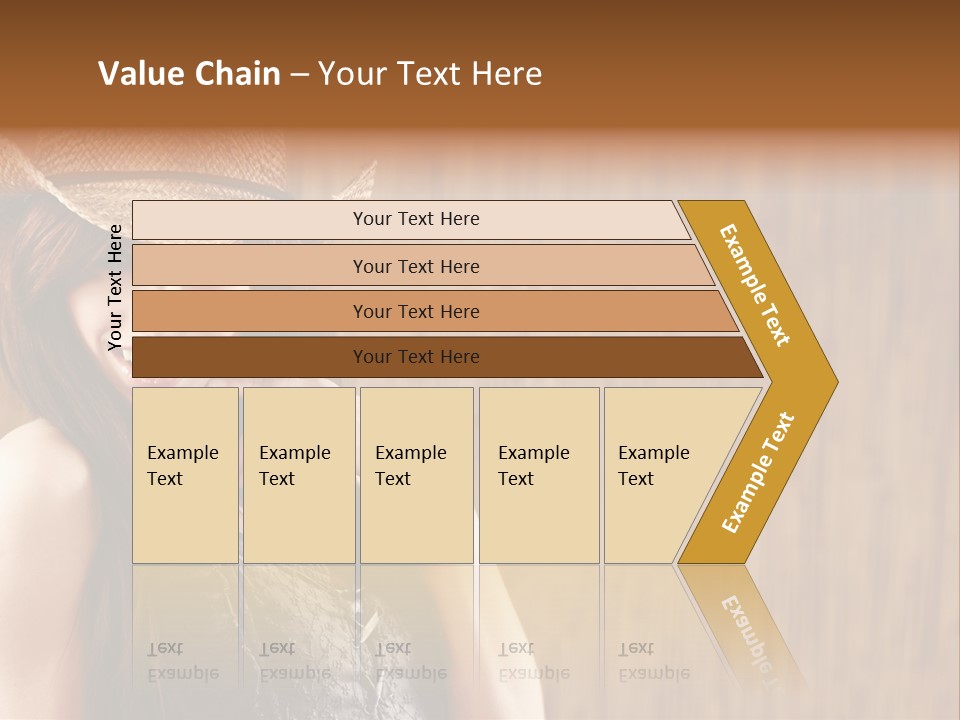 Value Chain – Your Text Here

Your Text Here

Your Text Here

Your Text Here

Your Text Here

Your Text Here

Example Text

Example Text

Example Text

Example Text

Example Text

Example Text

Example Text